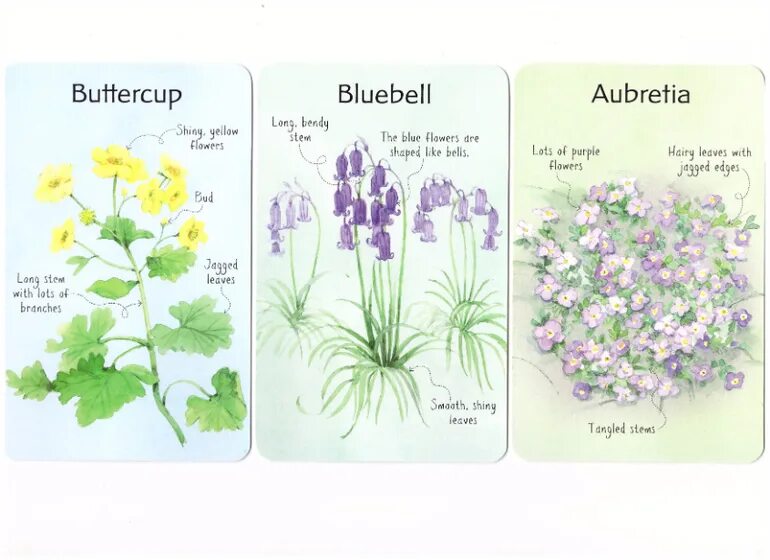 Buttercup

Shiny, yellow flowers

Bud

Jagged leaves

Long stem with lots of branches

Bluebell

Long, bendy stem

The blue flowers are shaped like bells.

Smooth, shiny leaves

Aubretia

Lots of purple flowers

Hairy leaves with jagged edges

Tangled stems